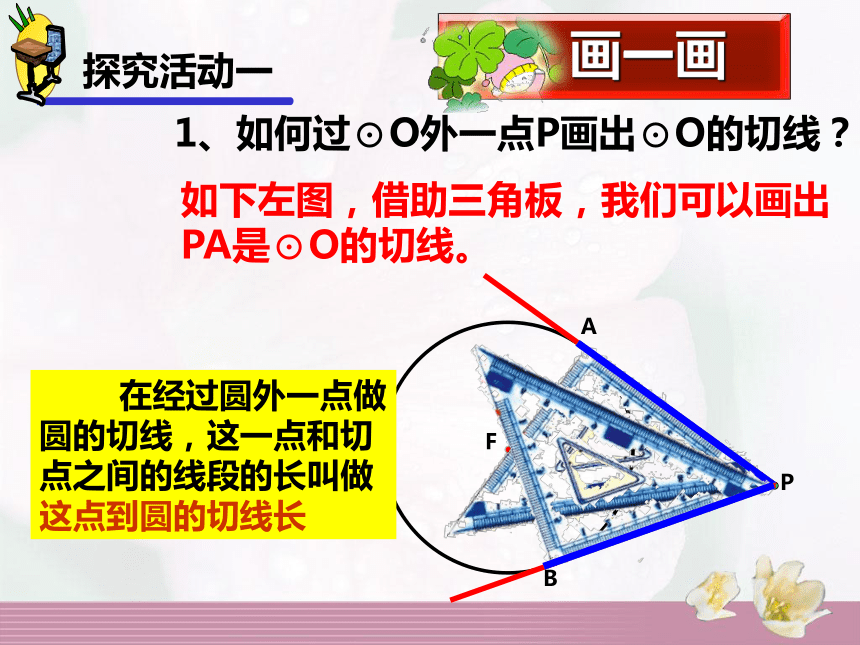 探究活动一

画一画

1、如何过⊙O外一点P画出⊙O的切线？

如下左图，借助三角板，我们可以画出PA是⊙O的切线。

在经过圆外一点做圆的切线，这一点和切点之间的线段的长叫做这点到圆的切线长

A

F

P

B